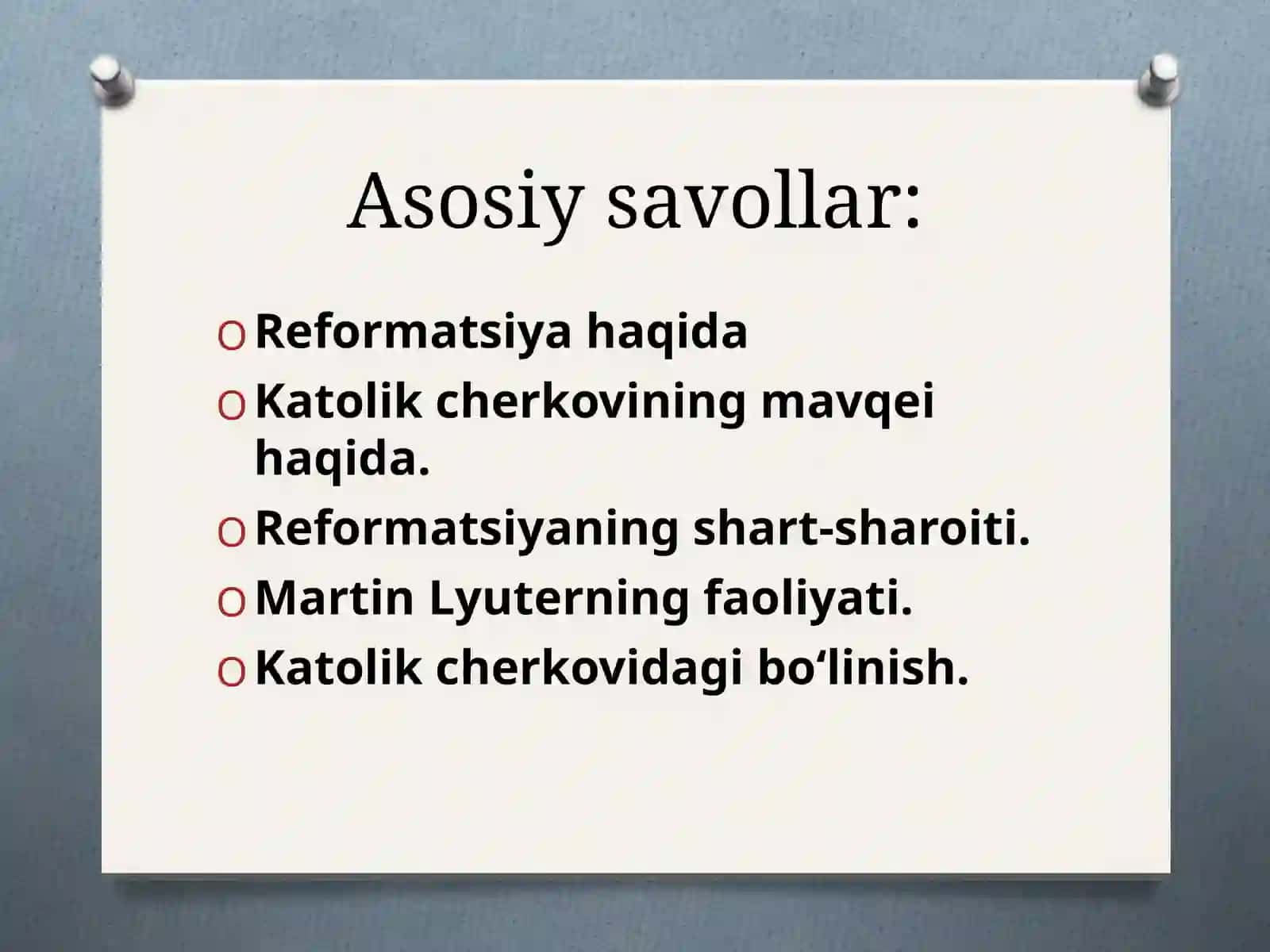 Asosiy savollar:

O Reformatsiya haqida
O Katolik cherkovining mavqei haqida.
O Reformatsiyaning shart-sharoiti.
O Martin Lyuterning faoliyati.
O Katolik cherkovidagi bo‘linish.